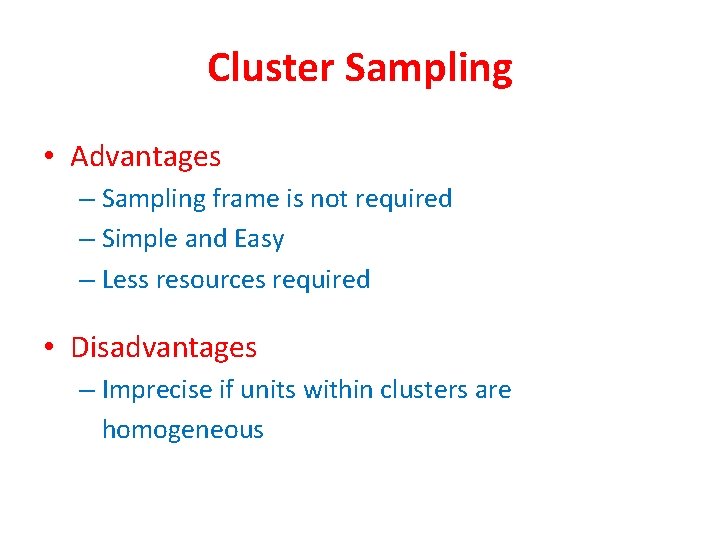 Cluster Sampling

• Advantages
– Sampling frame is not required
– Simple and Easy
– Less resources required

• Disadvantages
– Imprecise if units within clusters are homogeneous